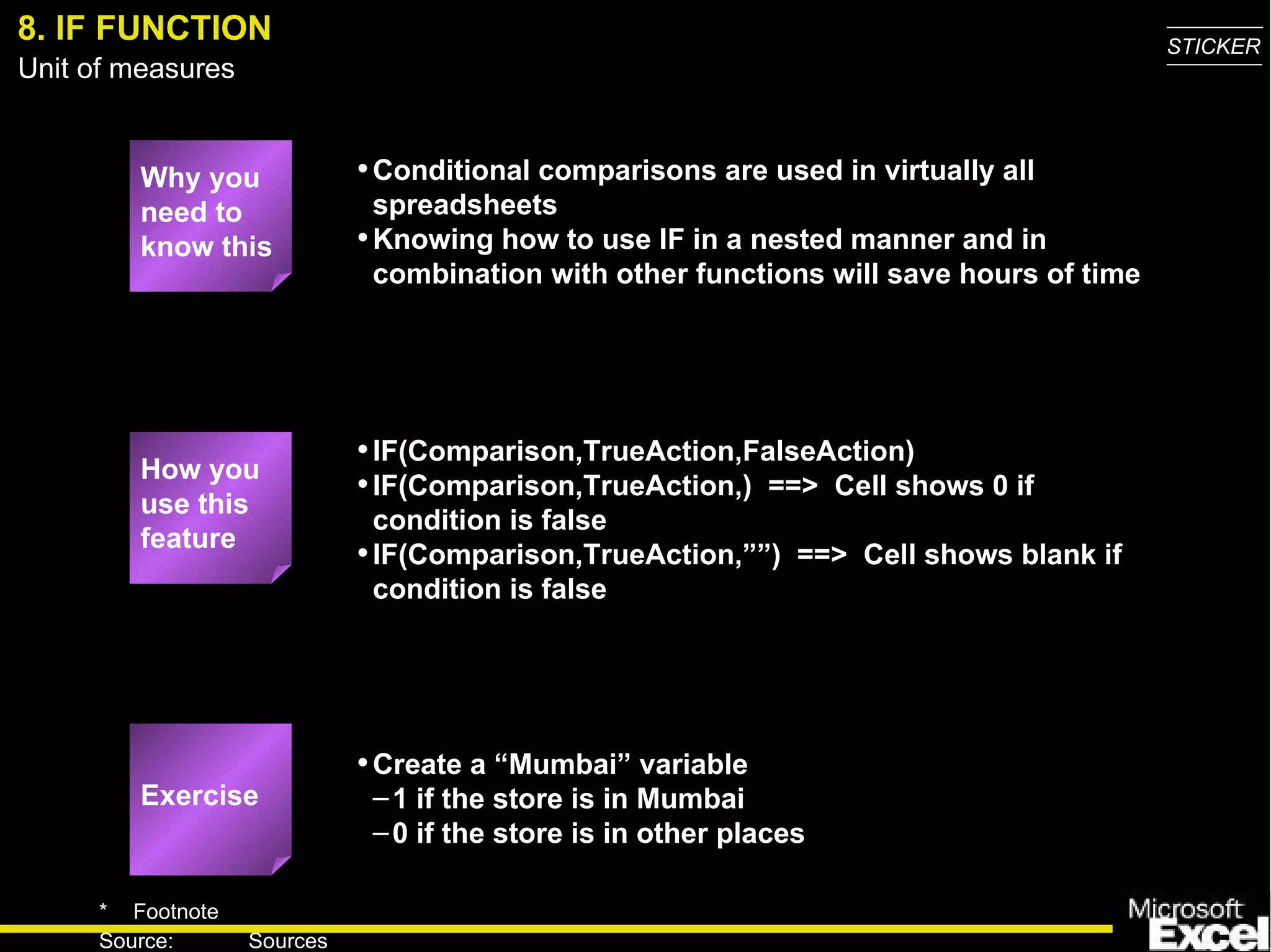 8. IF FUNCTION
Unit of measures

STICKER

Why you need to know this

• Conditional comparisons are used in virtually all spreadsheets
• Knowing how to use IF in a nested manner and in combination with other functions will save hours of time

How you use this feature

• IF(Comparison,TrueAction,FalseAction)
• IF(Comparison,TrueAction,) ==> Cell shows 0 if condition is false
• IF(Comparison,TrueAction,””) ==> Cell shows blank if condition is false

Exercise

• Create a “Mumbai” variable
– 1 if the store is in Mumbai
– 0 if the store is in other places

* Footnote
Source: Sources

Microsoft Excel